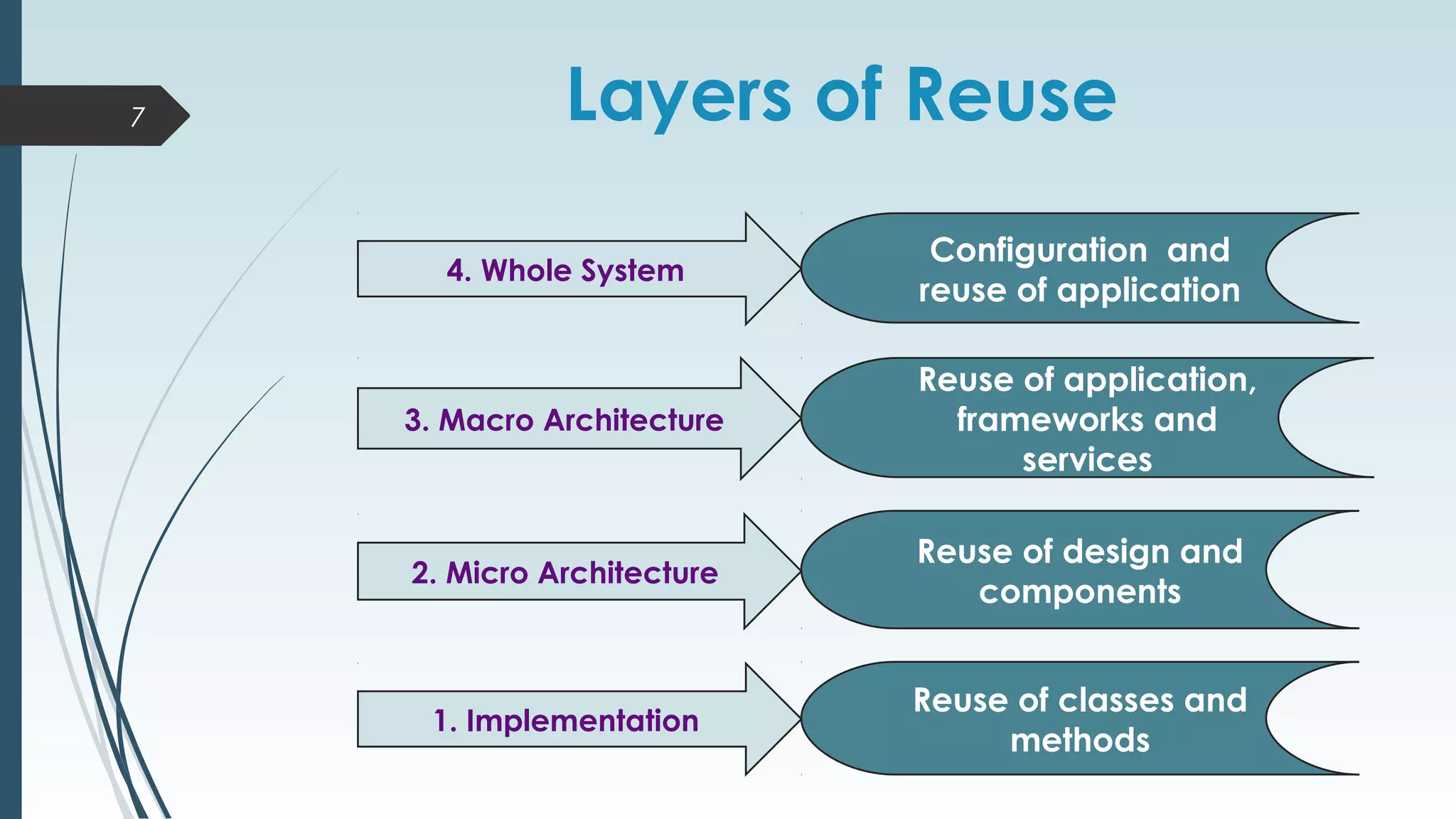 7

Layers of Reuse

4. Whole System

Configuration and reuse of application

3. Macro Architecture

Reuse of application, frameworks and services

2. Micro Architecture

Reuse of design and components

1. Implementation

Reuse of classes and methods